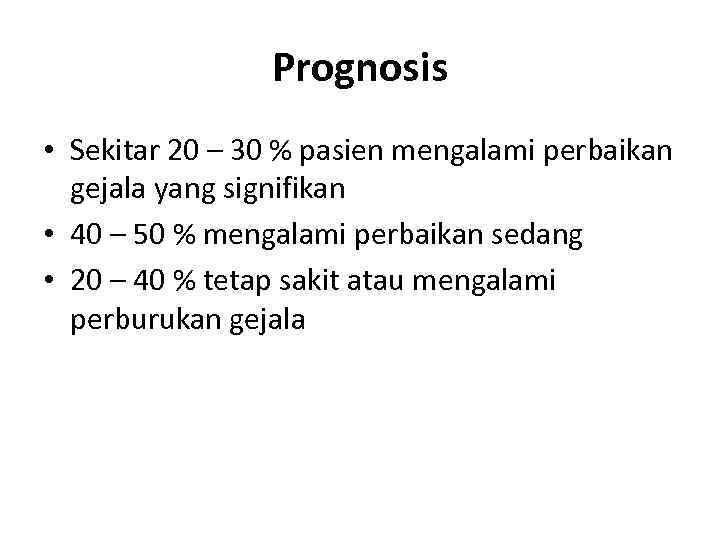 Prognosis

• Sekitar 20 – 30 % pasien mengalami perbaikan gejala yang signifikan
• 40 – 50 % mengalami perbaikan sedang
• 20 – 40 % tetap sakit atau mengalami perburukan gejala